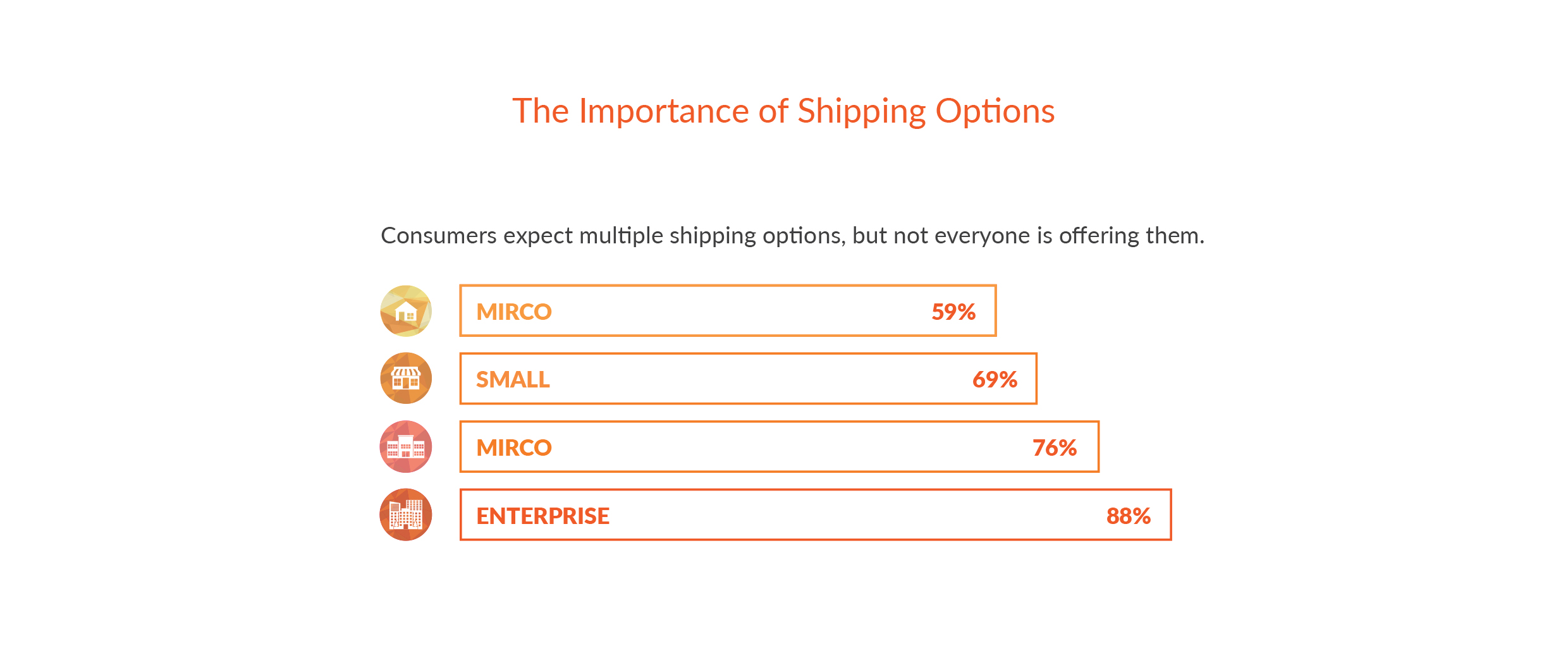 The Importance of Shipping Options

Consumers expect multiple shipping options, but not everyone is offering them.

MIRCO 59%

SMALL 69%

MIRCO 76%

ENTERPRISE 88%